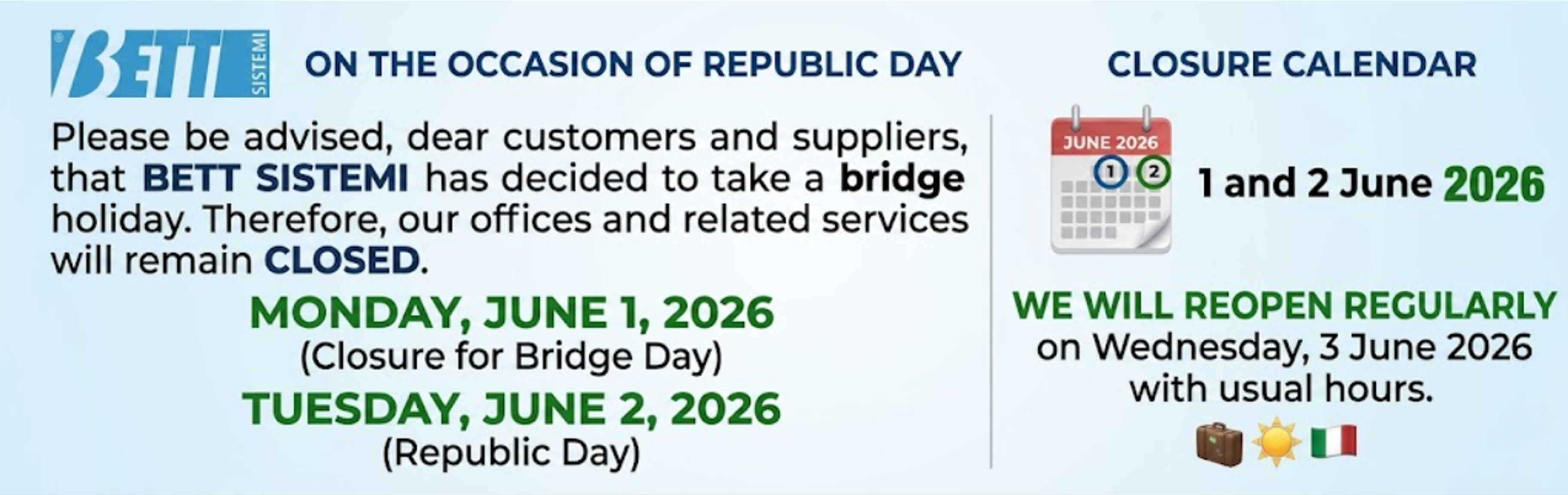 BETT SISTEMI

ON THE OCCASION OF REPUBLIC DAY

Please be advised, dear customers and suppliers, that BETT SISTEMI has decided to take a bridge holiday. Therefore, our offices and related services will remain CLOSED.

MONDAY, JUNE 1, 2026
(Closure for Bridge Day)

TUESDAY, JUNE 2, 2026
(Republic Day)

CLOSURE CALENDAR

JUNE 2026
1 2

1 and 2 June 2026

WE WILL REOPEN REGULARLY
on Wednesday, 3 June 2026
with usual hours.